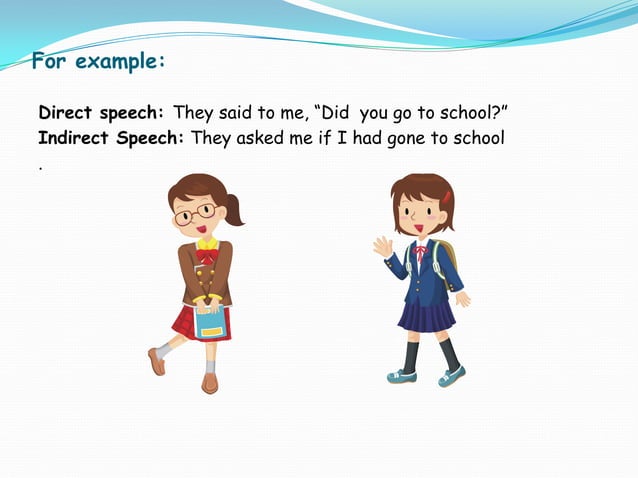 For example:

Direct speech: They said to me, “Did you go to school?”
Indirect Speech: They asked me if I had gone to school
.